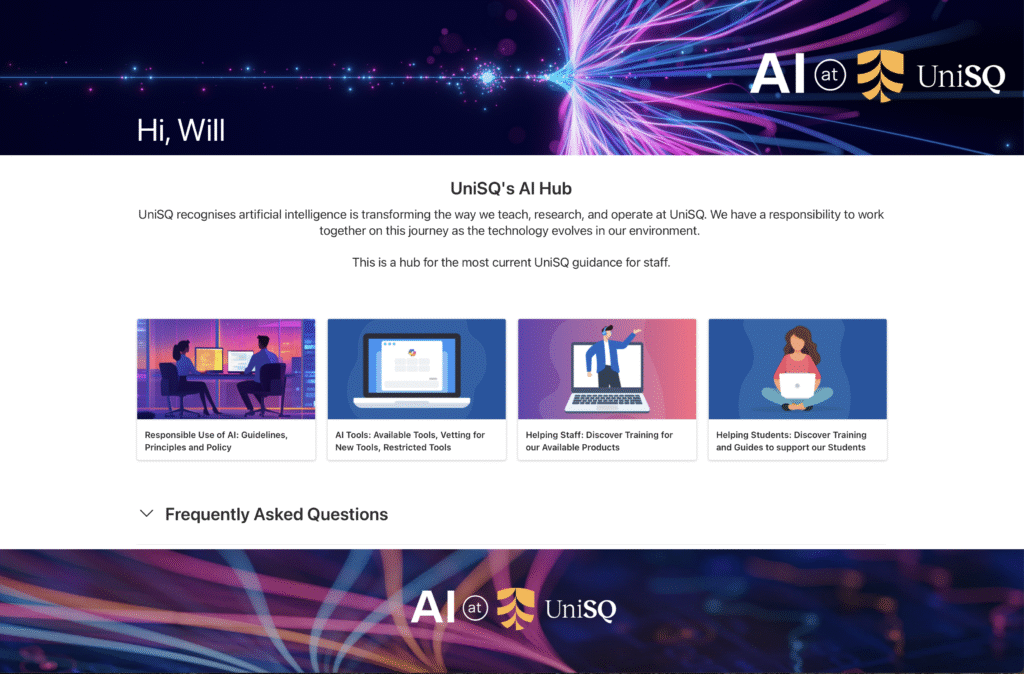 AI at UniSQ

Hi, Will

UniSQ's AI Hub

UniSQ recognises artificial intelligence is transforming the way we teach, research, and operate at UniSQ. We have a responsibility to work together on this journey as the technology evolves in our environment.

This is a hub for the most current UniSQ guidance for staff.

Responsible Use of AI: Guidelines, Principles and Policy

AI Tools: Available Tools, Vetting for New Tools, Restricted Tools

Helping Staff: Discover Training for our Available Products

Helping Students: Discover Training and Guides to support our Students

Frequently Asked Questions

AI at UniSQ